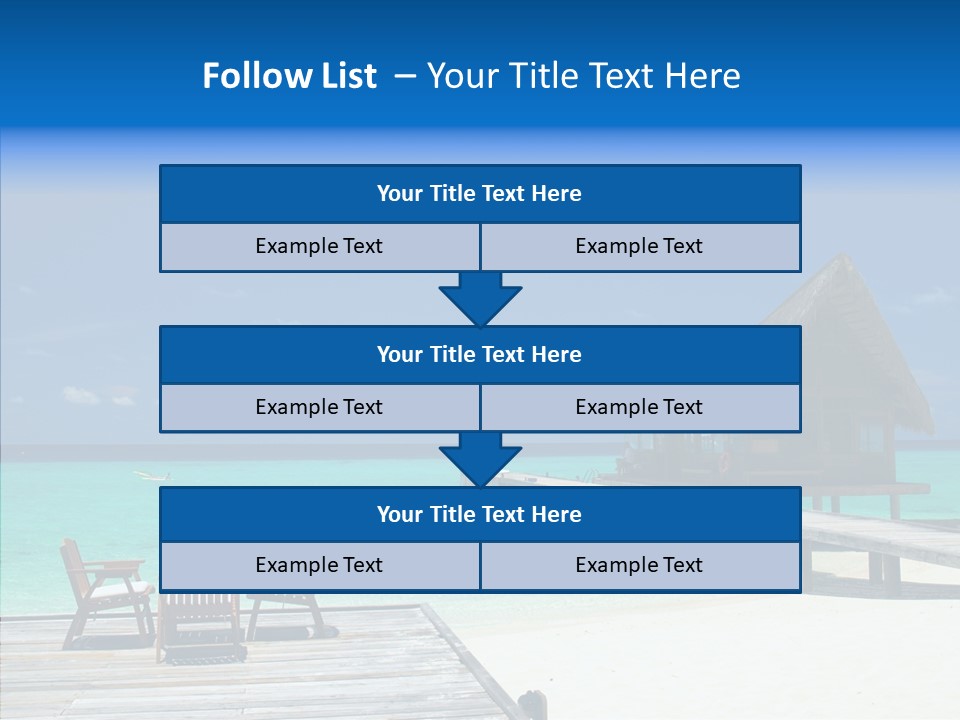 Follow List – Your Title Text Here

Your Title Text Here

Example Text

Example Text

Your Title Text Here

Example Text

Example Text

Your Title Text Here

Example Text

Example Text